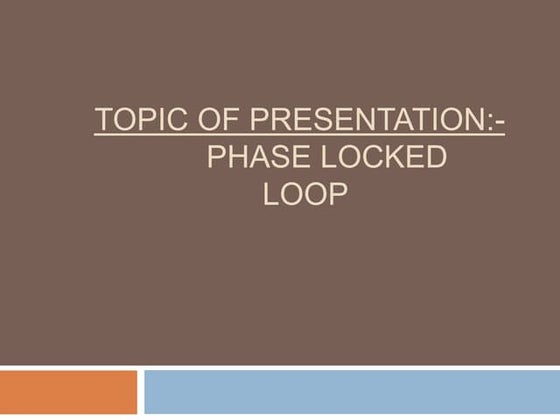 TOPIC OF PRESENTATION:-
PHASE LOCKED
LOOP